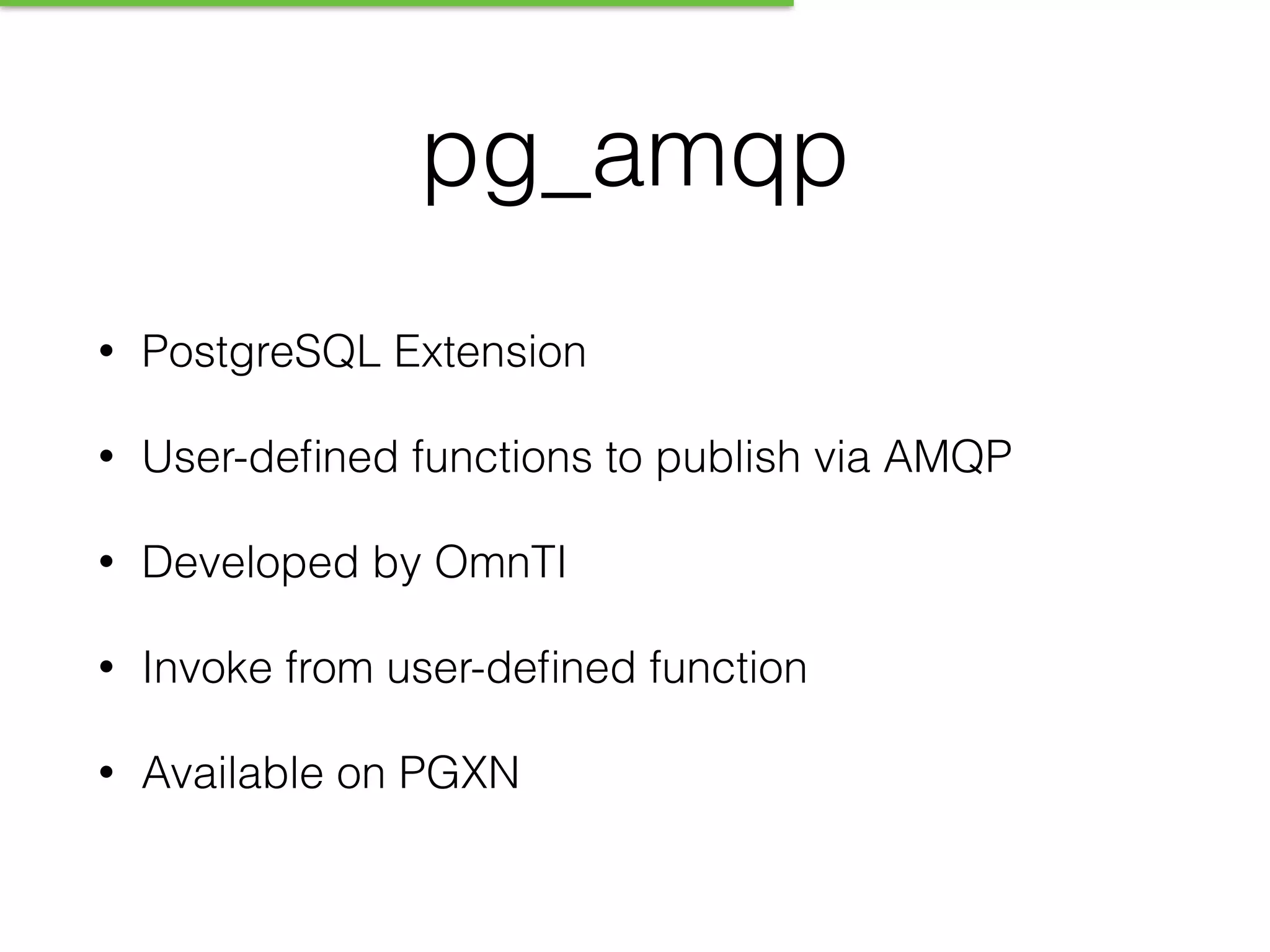 pg_amqp

• PostgreSQL Extension

• User-defined functions to publish via AMQP

• Developed by OmnTI

• Invoke from user-defined function

• Available on PGXN